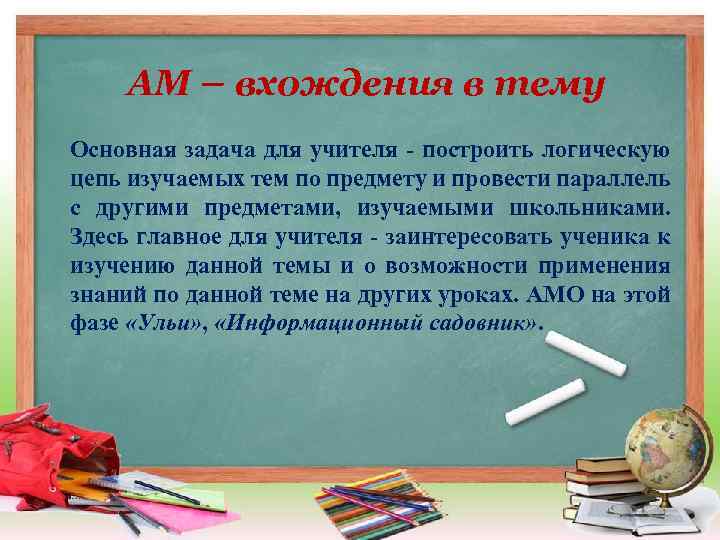 АМ – вхождения в тему

Основная задача для учителя - построить логическую цепь изучаемых тем по предмету и провести параллель с другими предметами, изучаемыми школьниками. Здесь главное для учителя - заинтересовать ученика к изучению данной темы и о возможности применения знаний по данной теме на других уроках. АМО на этой фазе «Ульи», «Информационный садовник».